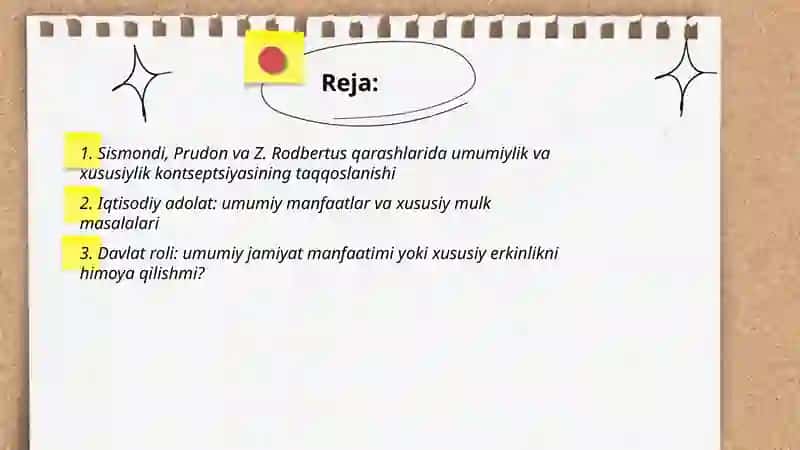 Reja:

1. Sismondi, Prudon va Z. Rodbertus qarashlarida umumiylik va xususiylik kontseptsiyasining taqqoslanishi

2. Iqtisodiy adolat: umumiy manfaatlar va xususiy mulk masalalari

3. Davlat roli: umumiy jamiyat manfaatimi yoki xususiy erkinlikni himoya qilishmi?